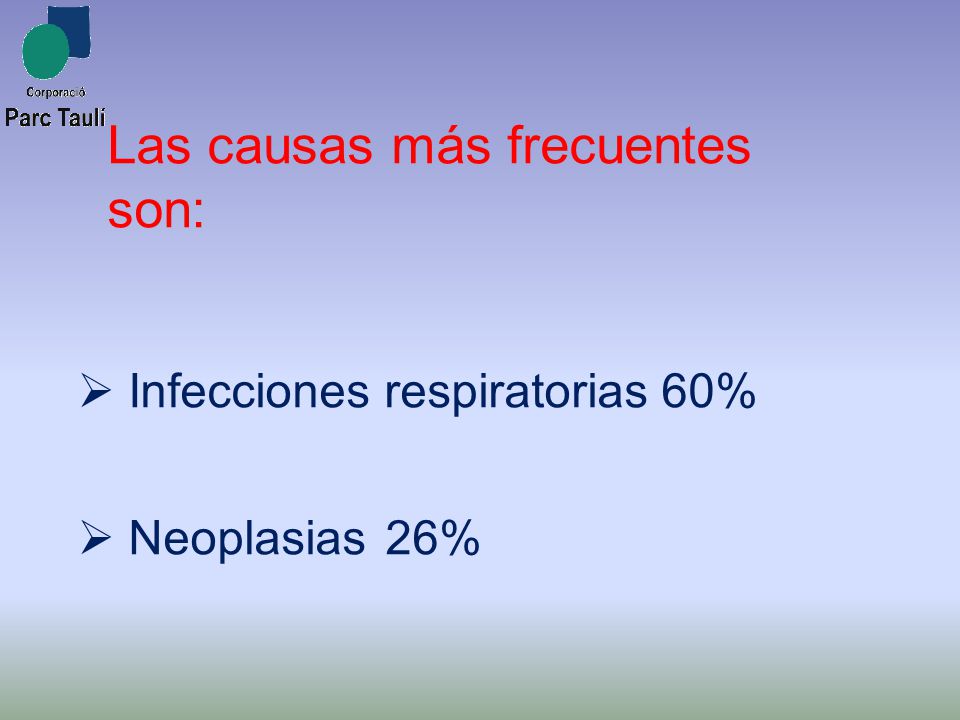 Corporació
Parc Taulí

Las causas más frecuentes son:

➢ Infecciones respiratorias 60%

➢ Neoplasias 26%